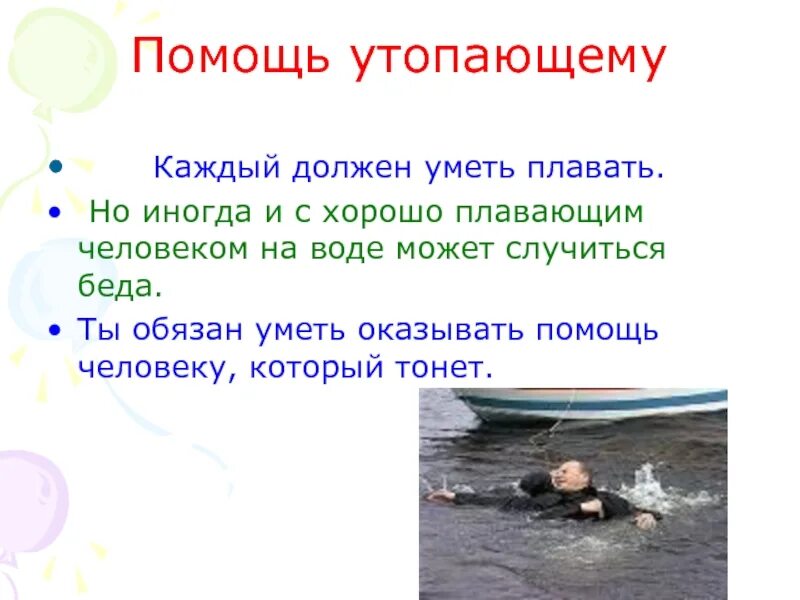 Помощь утопающему

• Каждый должен уметь плавать.
• Но иногда и с хорошо плавающим человеком на воде может случиться беда.
• Ты обязан уметь оказывать помощь человеку, который тонет.